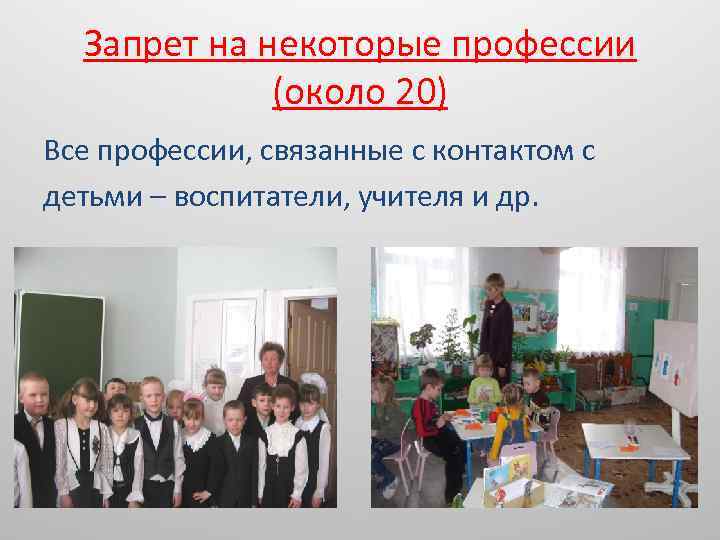 Запрет на некоторые профессии (около 20)

Все профессии, связанные с контактом с детьми – воспитатели, учителя и др.